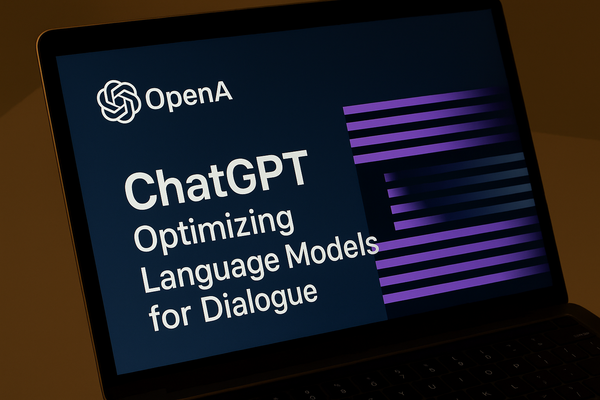 OpenA

ChatGPT
Optimizing Language Models for Dialogue